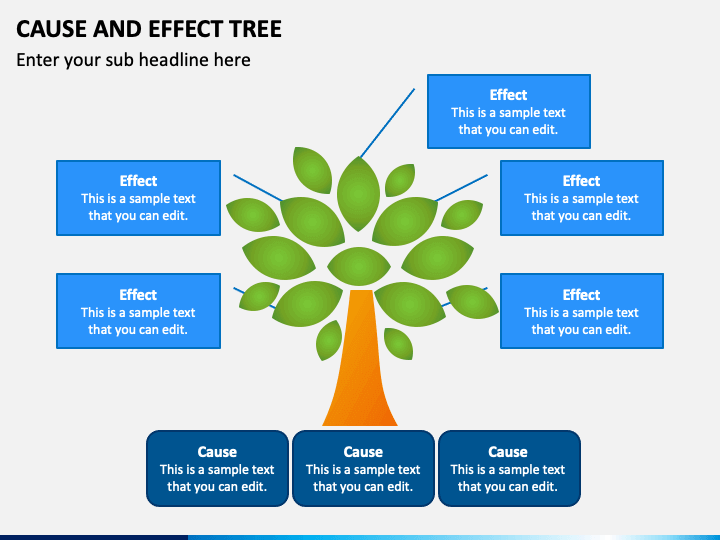 CAUSE AND EFFECT TREE

Enter your sub headline here

Effect
This is a sample text that you can edit.

Effect
This is a sample text that you can edit.

Effect
This is a sample text that you can edit.

Effect
This is a sample text that you can edit.

Effect
This is a sample text that you can edit.

Cause
This is a sample text that you can edit.

Cause
This is a sample text that you can edit.

Cause
This is a sample text that you can edit.